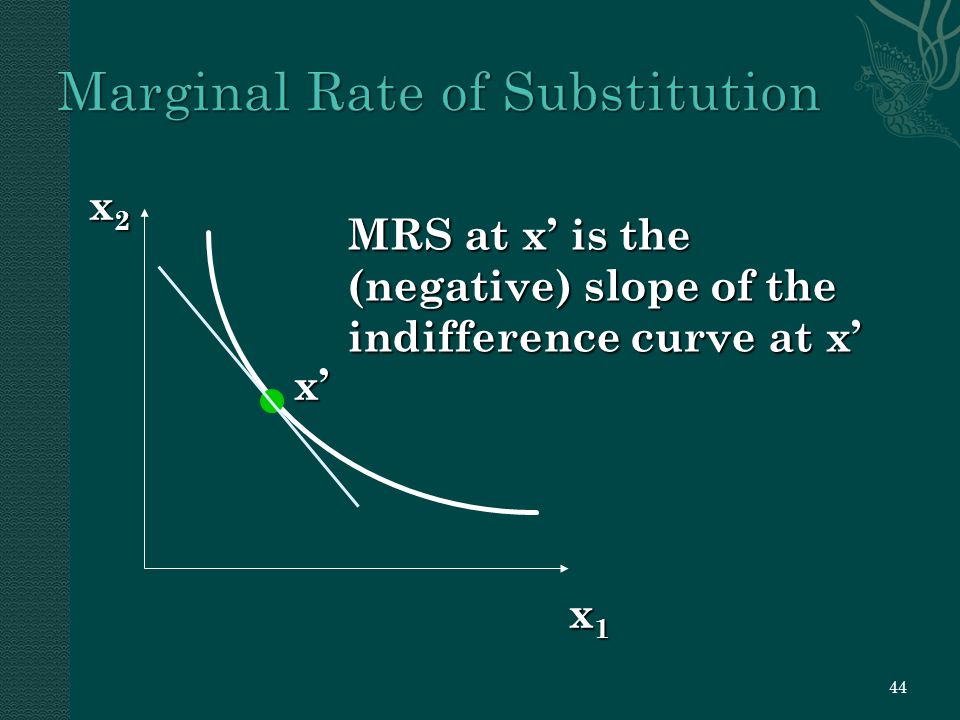 Marginal Rate of Substitution

$x_2$

MRS at x’ is the (negative) slope of the indifference curve at x’

x’

$x_1$

44